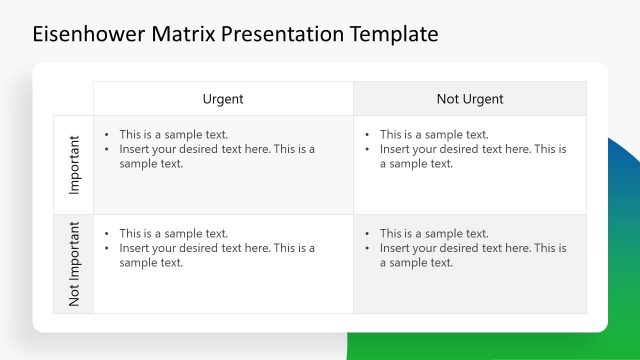 Eisenhower Matrix Presentation Template

| | Urgent | Not Urgent |
|---|---|---|
| Important | • This is a sample text. • Insert your desired text here. This is a sample text. | • This is a sample text. • Insert your desired text here. This is a sample text. |
| Not Important | • This is a sample text. • Insert your desired text here. This is a sample text. | • This is a sample text. • Insert your desired text here. This is a sample text. |